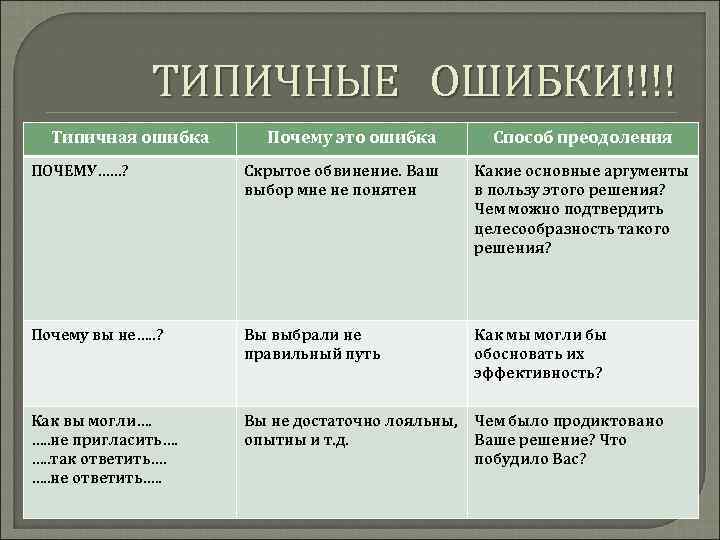 ТИПИЧНЫЕ ОШИБКИ!!!!

| Типичная ошибка | Почему это ошибка | Способ преодоления |
|---|---|---|
| ПОЧЕМУ……? | Скрытое обвинение. Ваш выбор мне не понятен | Какие основные аргументы в пользу этого решения? Чем можно подтвердить целесообразность такого решения? |
| Почему вы не…..? | Вы выбрали не правильный путь | Как мы могли бы обосновать их эффективность? |
| Как вы могли…. …..не пригласить…. …..так ответить…. …..не ответить….. | Вы не достаточно лояльны, опытны и т.д. | Чем было продиктовано Ваше решение? Что побудило Вас? |